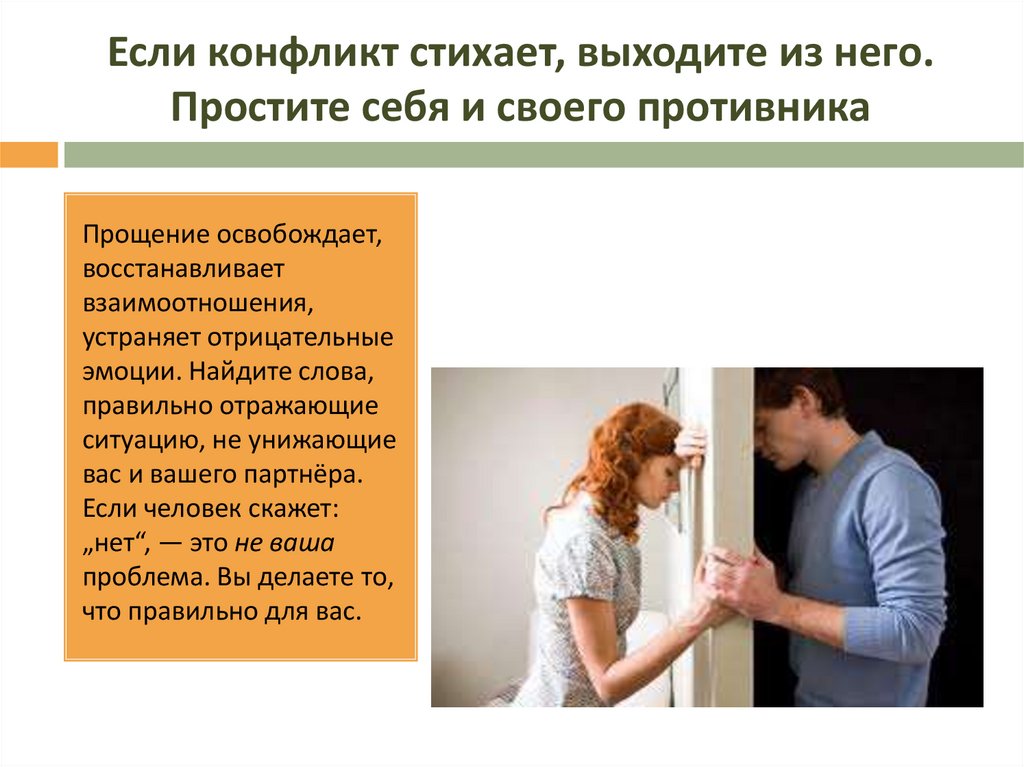 Если конфликт стихает, выходите из него. Простите себя и своего противника

Прощение освобождает, восстанавливает взаимоотношения, устраняет отрицательные эмоции. Найдите слова, правильно отражающие ситуацию, не унижающие вас и вашего партнёра. Если человек скажет: „нет“, — это не ваша проблема. Вы делаете то, что правильно для вас.